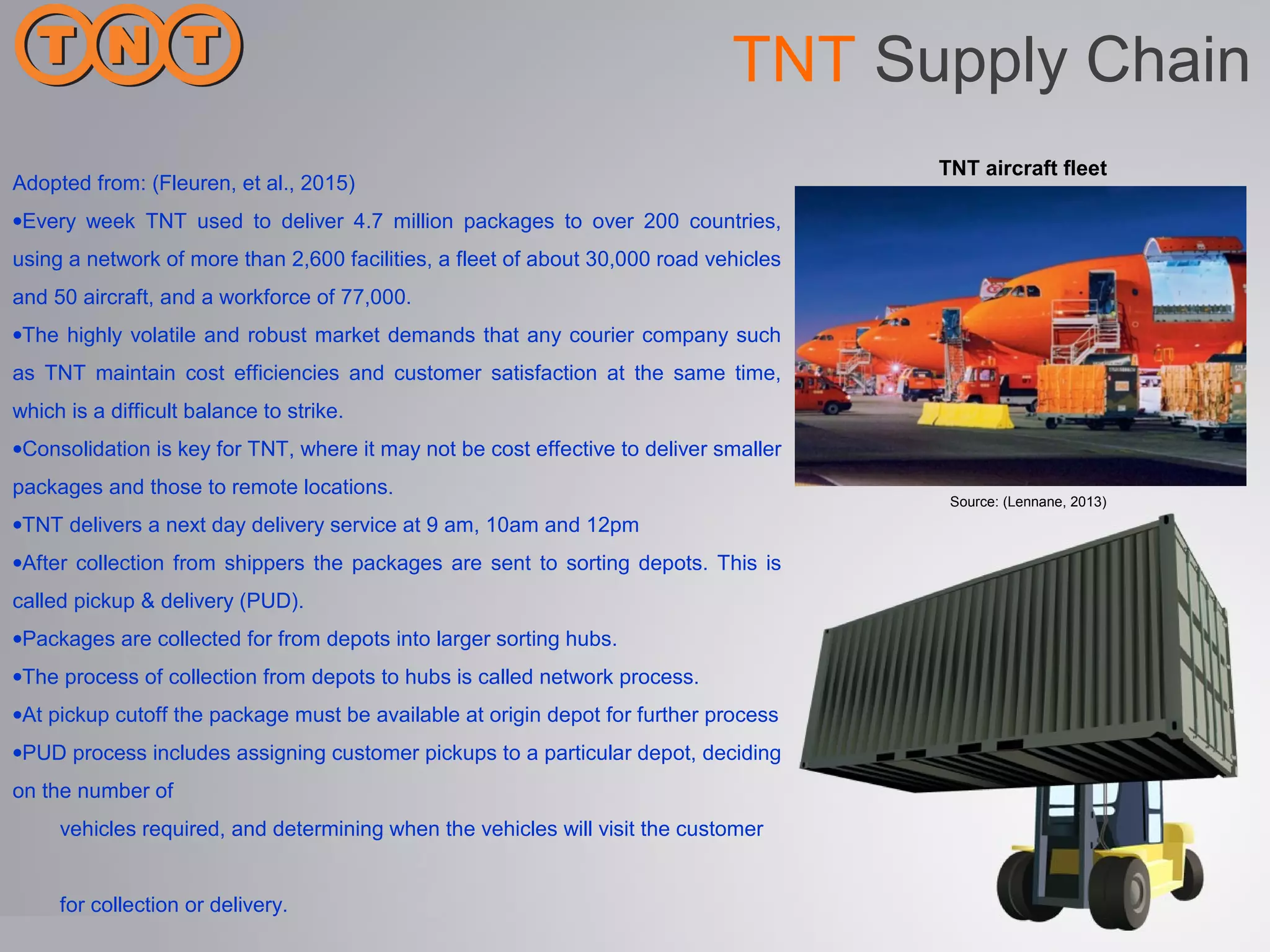 TNT

TNT Supply Chain

Adopted from: (Fleuren, et al., 2015)

•Every week TNT used to deliver 4.7 million packages to over 200 countries, using a network of more than 2,600 facilities, a fleet of about 30,000 road vehicles and 50 aircraft, and a workforce of 77,000.

•The highly volatile and robust market demands that any courier company such as TNT maintain cost efficiencies and customer satisfaction at the same time, which is a difficult balance to strike.

•Consolidation is key for TNT, where it may not be cost effective to deliver smaller packages and those to remote locations.

•TNT delivers a next day delivery service at 9 am, 10am and 12pm

•After collection from shippers the packages are sent to sorting depots. This is called pickup & delivery (PUD).

•Packages are collected for from depots into larger sorting hubs.

•The process of collection from depots to hubs is called network process.

•At pickup cutoff the package must be available at origin depot for further process

•PUD process includes assigning customer pickups to a particular depot, deciding on the number of

vehicles required, and determining when the vehicles will visit the customer

for collection or delivery.

TNT aircraft fleet

Source: (Lennane, 2013)